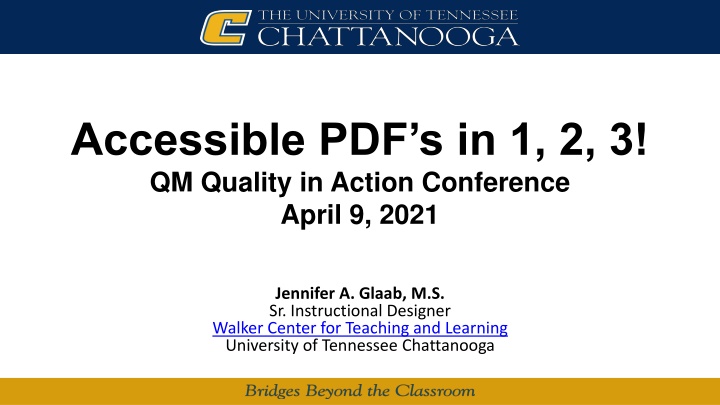 THE UNIVERSITY OF TENNESSEE
CHATTANOOGA

Accessible PDF’s in 1, 2, 3!
QM Quality in Action Conference
April 9, 2021

Jennifer A. Glaab, M.S.
Sr. Instructional Designer
Walker Center for Teaching and Learning
University of Tennessee Chattanooga

Bridges Beyond the Classroom